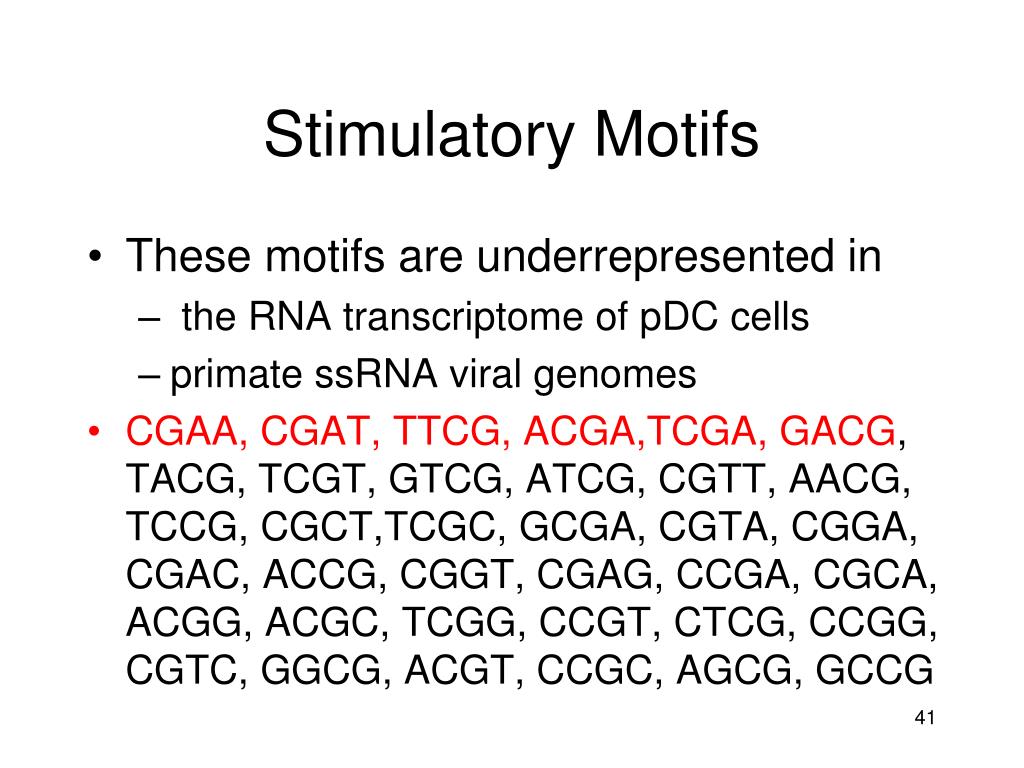 Stimulatory Motifs

• These motifs are underrepresented in
– the RNA transcriptome of pDC cells
– primate ssRNA viral genomes
• CGAA, CGAT, TTCG, ACGA,TCGA, GACG, TACG, TCGT, GTCG, ATCG, CGTT, AACG, TCCG, CGCT,TCGC, GCGA, CGTA, CGGA, CGAC, ACCG, CGGT, CGAG, CCGA, CGCA, ACGG, ACGC, TCGG, CCGT, CTCG, CCGG, CGTC, GGCG, ACGT, CCGC, AGCG, GCCG

41